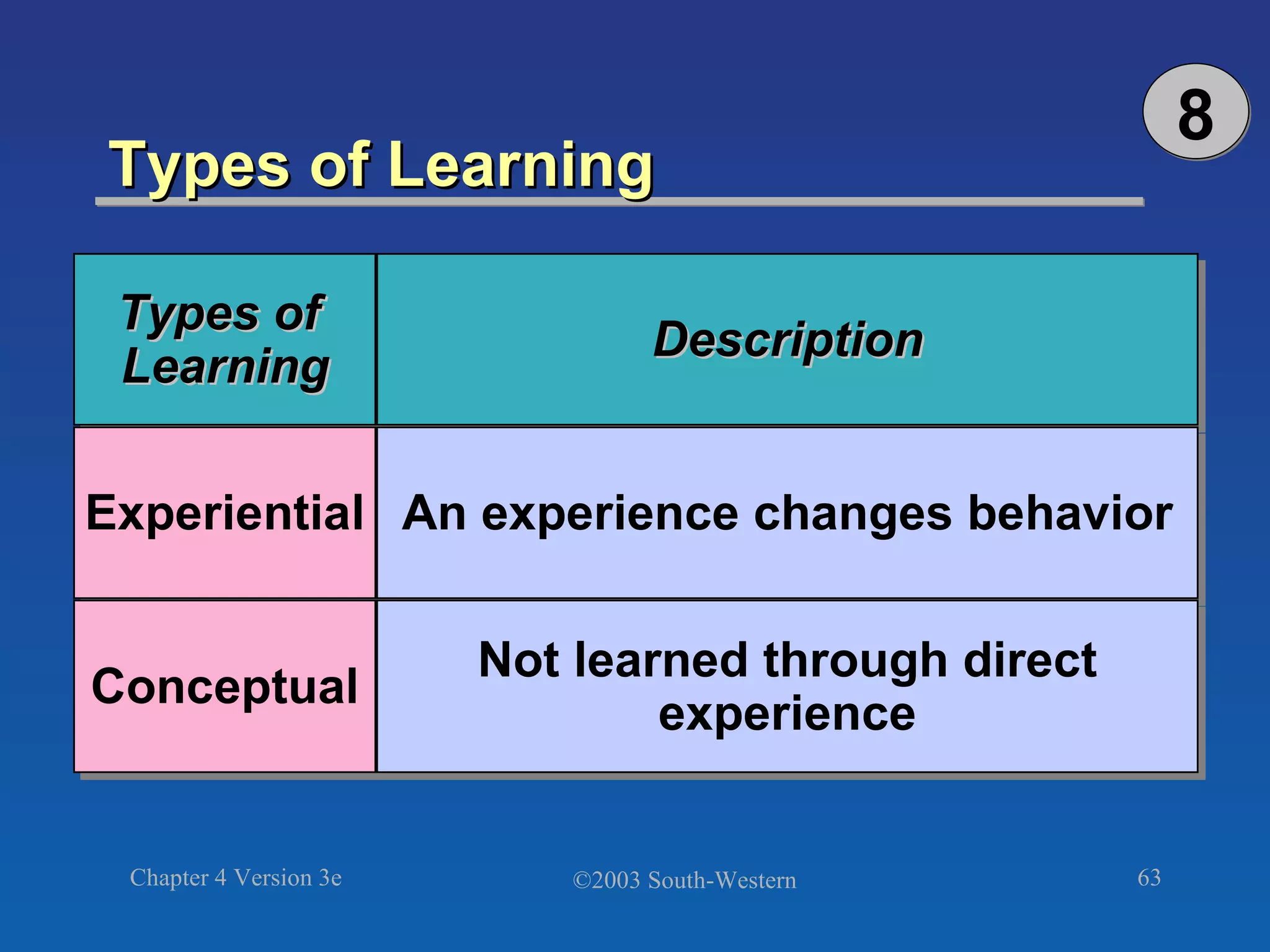 8

Types of Learning

| Types of Learning | Description |
|---|---|
| Experiential | An experience changes behavior |
| Conceptual | Not learned through direct experience |

Chapter 4 Version 3e

©2003 South-Western

63